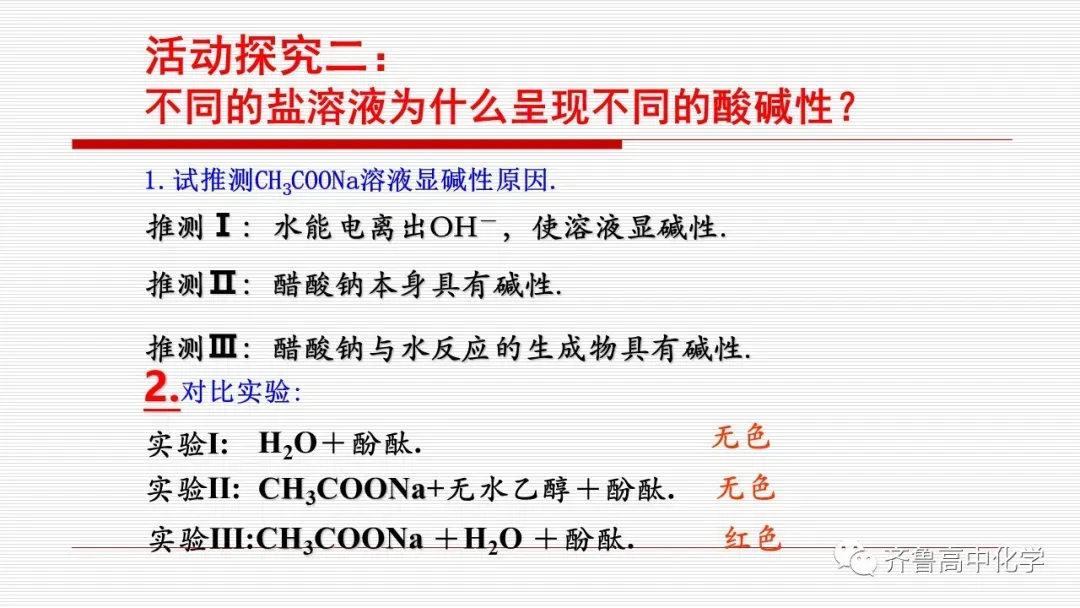 活动探究二：
不同的盐溶液为什么呈现不同的酸碱性？

1. 试推测$CH_3COONa$溶液显碱性原因.

推测Ⅰ：水能电离出$OH^-$，使溶液显碱性.

推测Ⅱ：醋酸钠本身具有碱性.

推测Ⅲ：醋酸钠与水反应的生成物具有碱性.

2.对比实验:

实验I: $H_2O$＋酚酞. 无色

实验II: $CH_3COONa$+无水乙醇＋酚酞. 无色

实验III:$CH_3COONa$ ＋$H_2O$ ＋酚酞. 红色

齐鲁高中化学